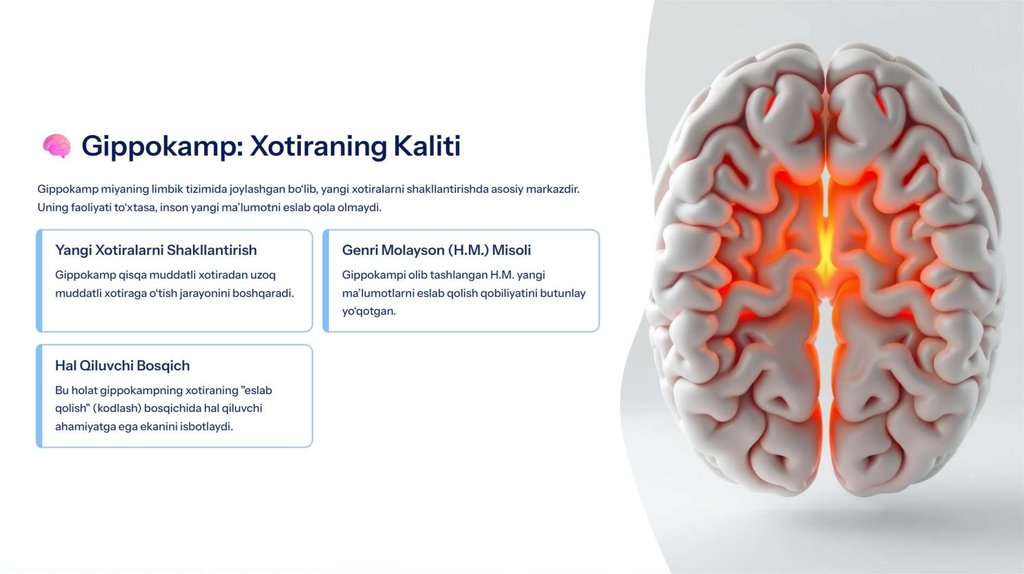 Gippokamp: Xotiraning Kaliti

Gippokamp miyaning limbik tizimida joylashgan bo'lib, yangi xotiralarni shakllantirishda asosiy markazdir. Uning faoliyati to'xtasa, inson yangi ma'lumotni eslab qola olmaydi.

Yangi Xotiralarni Shakllantirish

Gippokamp qisqa muddatli xotiradan uzoq muddatli xotiraga o'tish jarayonini boshqaradi.

Genri Molayson (H.M.) Misoli

Gippokampi olib tashlangan H.M. yangi ma'lumotlarni eslab qolish qobiliyatini butunlay yo'qotgan.

Hal Qiluvchi Bosqich

Bu holat gippokampning xotiraning "eslab qolish" (kodlash) bosqichida hal qiluvchi ahamiyatga ega ekanini isbotlaydi.